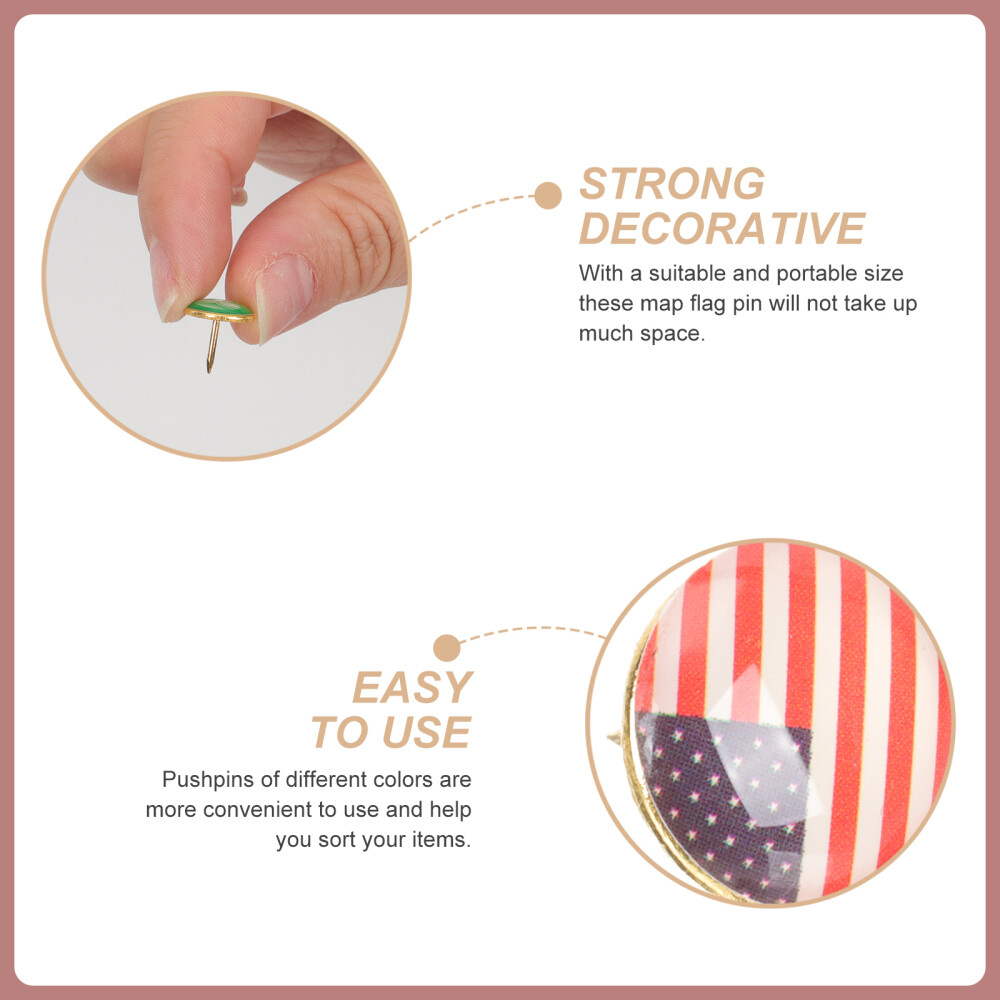 STRONG DECORATIVE

With a suitable and portable size these map flag pin will not take up much space.

EASY TO USE

Pushpins of different colors are more convenient to use and help you sort your items.